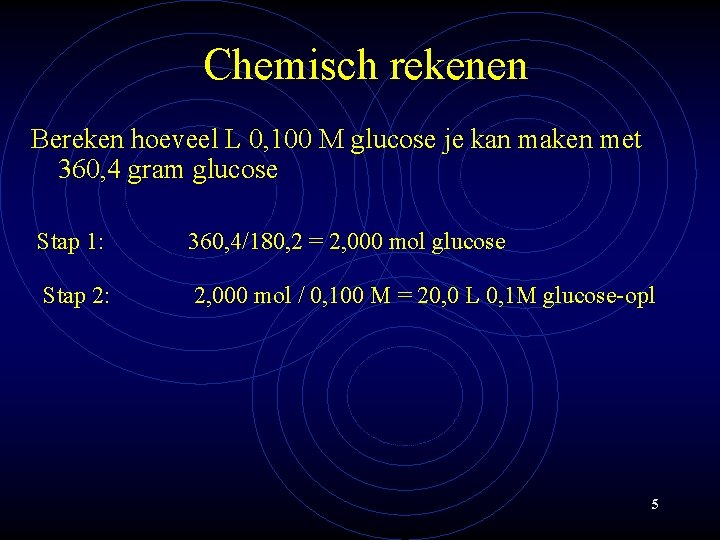 Chemisch rekenen

Bereken hoeveel L 0,100 M glucose je kan maken met 360,4 gram glucose

Stap 1: 360,4/180,2 = 2,000 mol glucose

Stap 2: 2,000 mol / 0,100 M = 20,0 L 0,1M glucose-opl

5